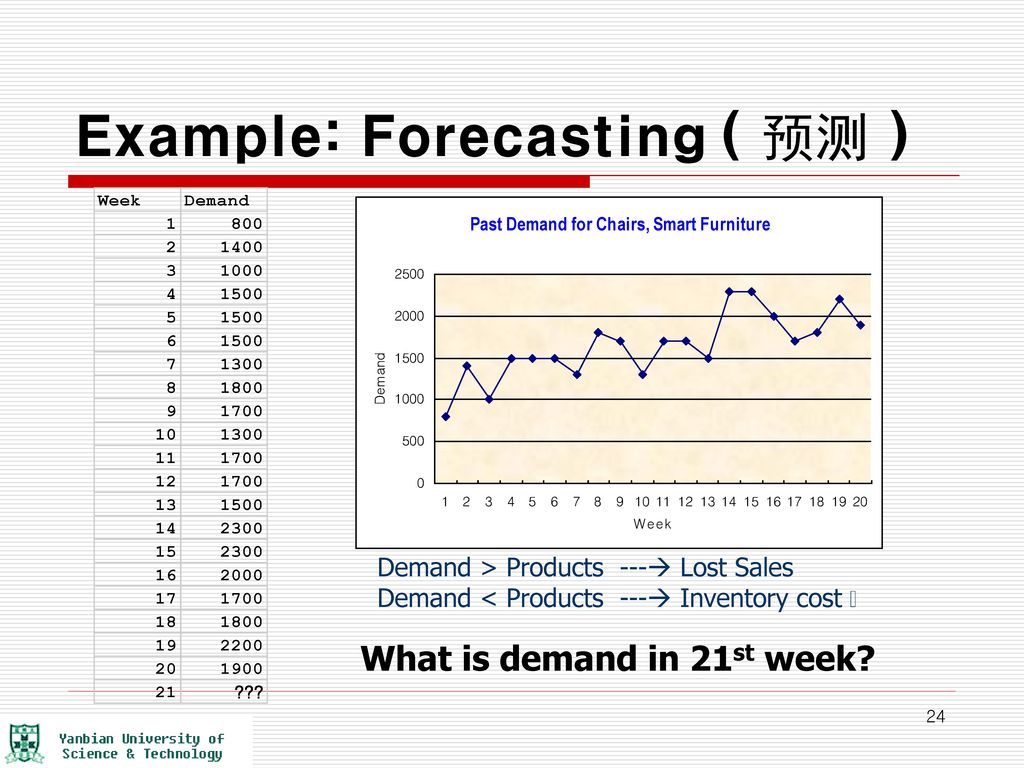 Example: Forecasting ( 预测 )

| Week | Demand |
|---|---|
| 1 | 800 |
| 2 | 1400 |
| 3 | 1000 |
| 4 | 1500 |
| 5 | 1500 |
| 6 | 1500 |
| 7 | 1300 |
| 8 | 1800 |
| 9 | 1700 |
| 10 | 1300 |
| 11 | 1700 |
| 12 | 1700 |
| 13 | 1500 |
| 14 | 2300 |
| 15 | 2300 |
| 16 | 2000 |
| 17 | 1700 |
| 18 | 1800 |
| 19 | 2200 |
| 20 | 1900 |
| 21 | ??? |

Past Demand for Chairs, Smart Furniture

Demand

2500
2000
1500
1000
500
0

1 2 3 4 5 6 7 8 9 10 11 12 13 14 15 16 17 18 19 20

Week

Demand > Products ---→ Lost Sales
Demand < Products ---→ Inventory cost

What is demand in 21$^{st}$ week?

24

Yanbian University of Science & Technology